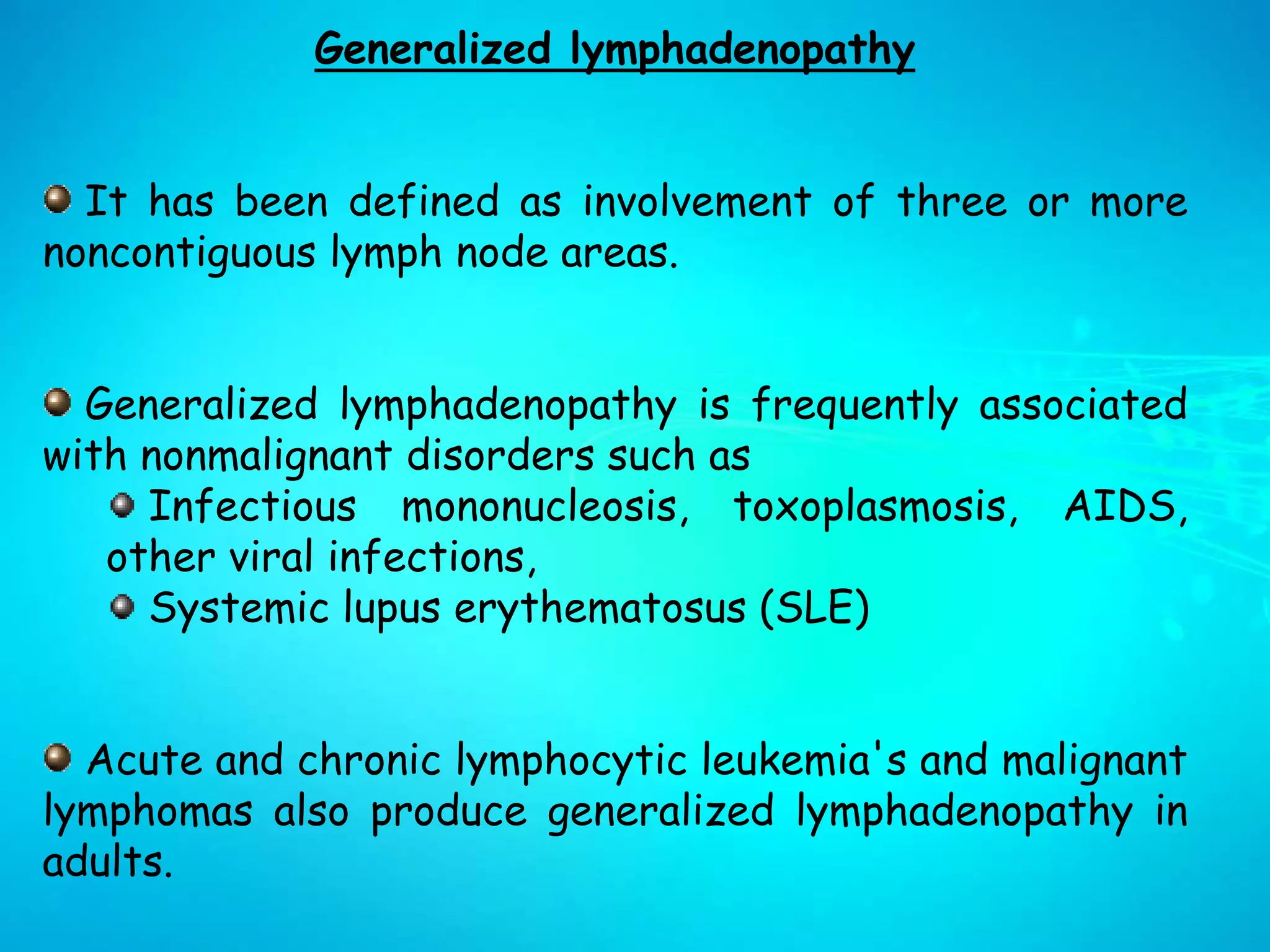 Generalized lymphadenopathy

It has been defined as involvement of three or more noncontiguous lymph node areas.

Generalized lymphadenopathy is frequently associated with nonmalignant disorders such as

Infectious mononucleosis, toxoplasmosis, AIDS, other viral infections,

Systemic lupus erythematosus (SLE)

Acute and chronic lymphocytic leukemia's and malignant lymphomas also produce generalized lymphadenopathy in adults.